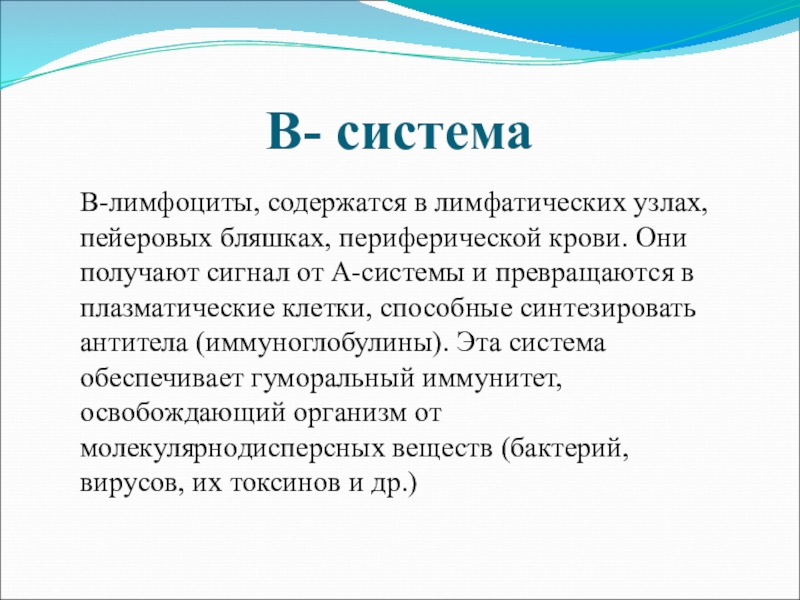 В- система

В-лимфоциты, содержатся в лимфатических узлах, пейеровых бляшках, периферической крови. Они получают сигнал от А-системы и превращаются в плазматические клетки, способные синтезировать антитела (иммуноглобулины). Эта система обеспечивает гуморальный иммунитет, освобождающий организм от молекулярнодисперсных веществ (бактерий, вирусов, их токсинов и др.)